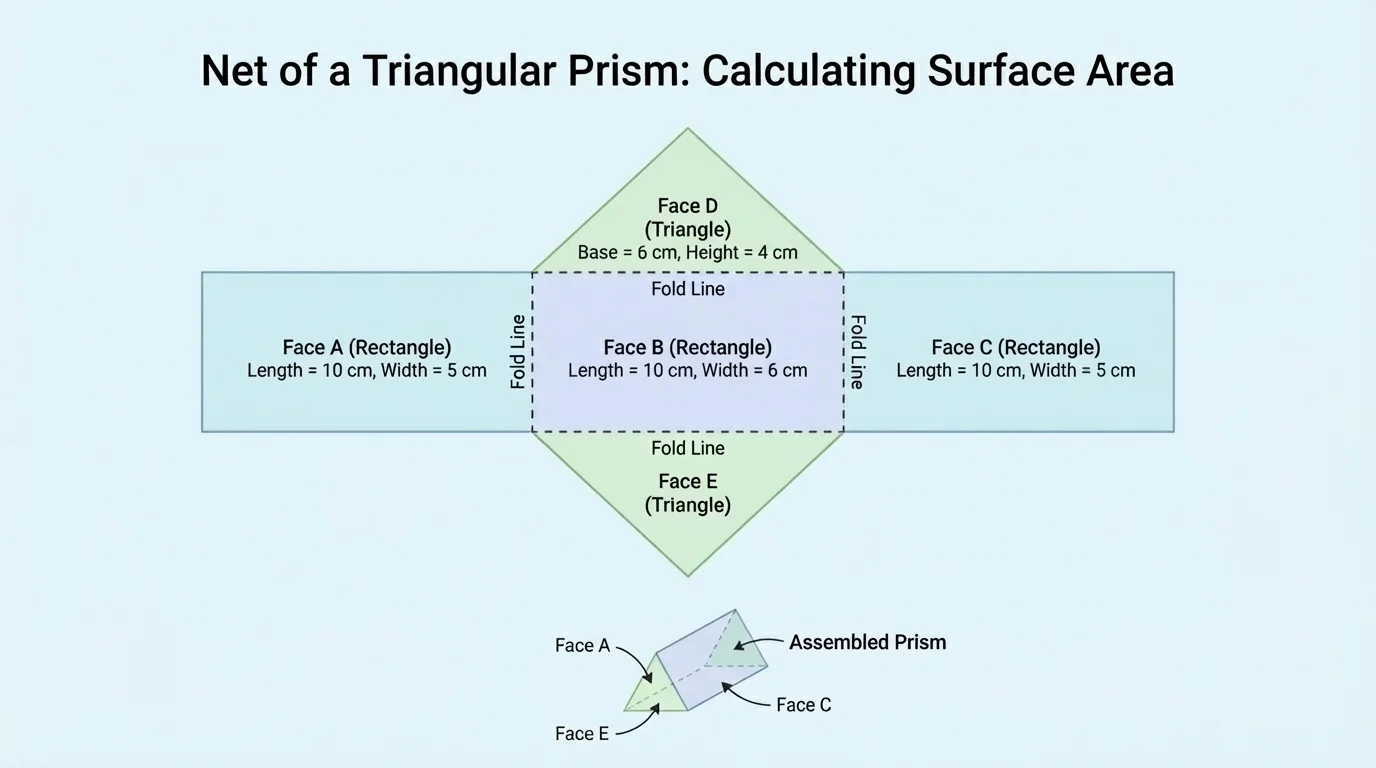 Net of a Triangular Prism: Calculating Surface Area

Face D
(Triangle)
Base = 6 cm, Height = 4 cm

Fold Line

Face A (Rectangle)
Length = 10 cm, Width = 5 cm

Fold Line

Face B (Rectangle)
Length = 10 cm, Width = 6 cm

Fold Line

Face C (Rectangle)
Length = 10 cm, Width = 5 cm

Fold Line

Face E
(Triangle)

Face A

Assembled Prism

Face C

Face E